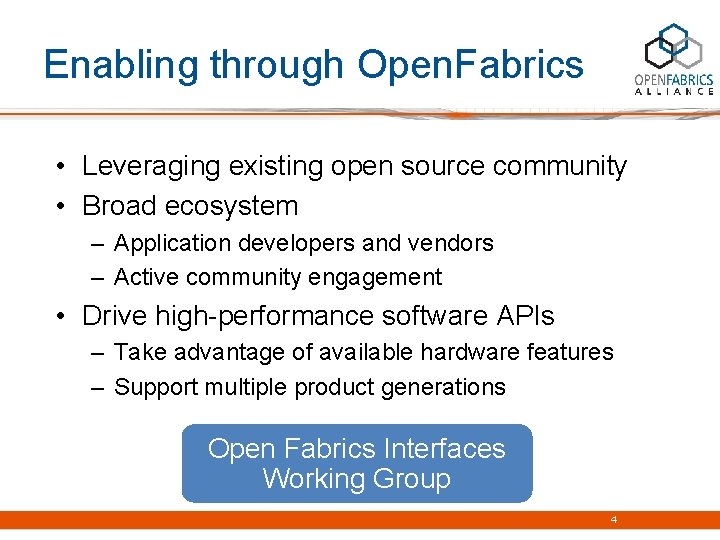 Enabling through OpenFabrics

OPENFABRICS ALLIANCE

• Leveraging existing open source community
• Broad ecosystem
– Application developers and vendors
– Active community engagement
• Drive high-performance software APIs
– Take advantage of available hardware features
– Support multiple product generations

Open Fabrics Interfaces Working Group

4